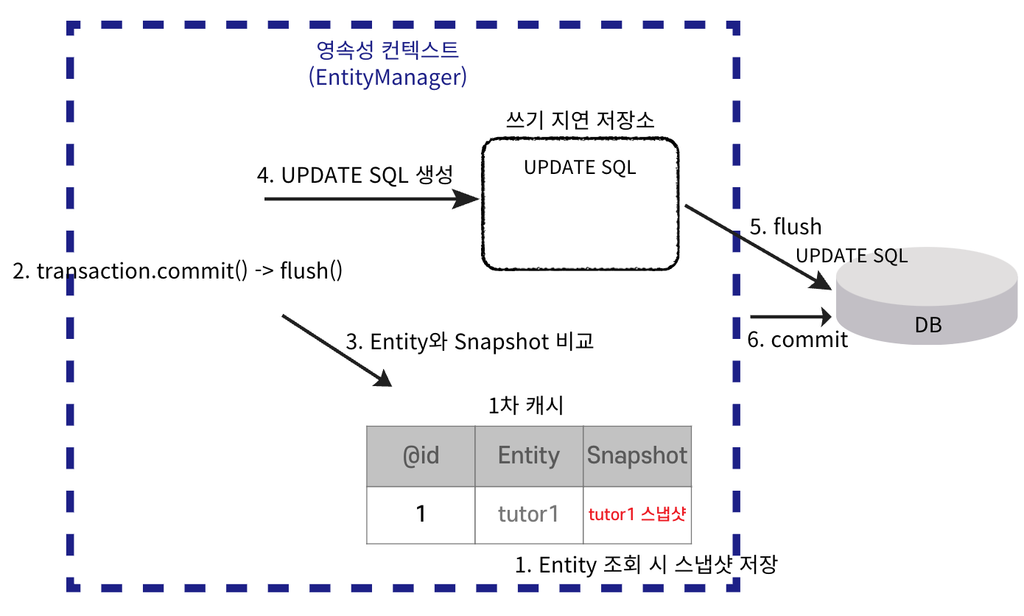 영속성 컨텍스트
(EntityManager)

쓰기 지연 저장소

UPDATE SQL

4. UPDATE SQL 생성

5. flush

UPDATE SQL

2. transaction.commit() -> flush()

DB

6. commit

3. Entity와 Snapshot 비교

1차 캐시

| @id | Entity | Snapshot |
|---|---|---|
| 1 | tutor1 | tutor1 스냅샷 |

1. Entity 조회 시 스냅샷 저장